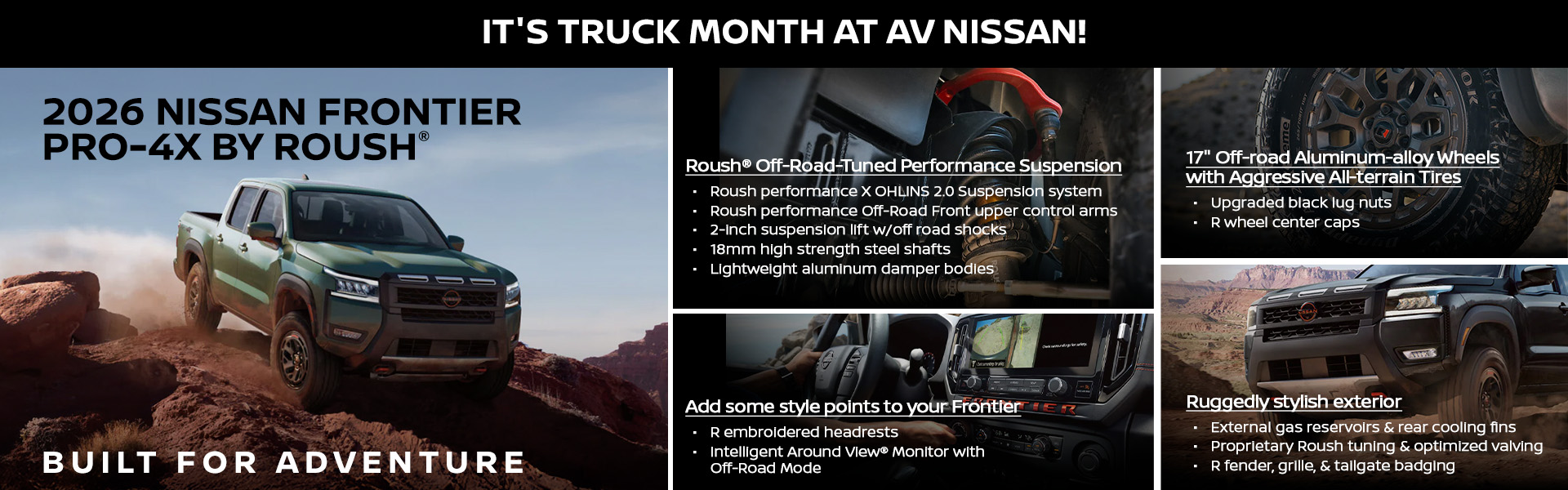 IT'S TRUCK MONTH AT AV NISSAN!

2026 NISSAN FRONTIER PRO-4X BY ROUSH®

BUILT FOR ADVENTURE

Roush® Off-Road-Tuned Performance Suspension
- Roush performance X OHLINS 2.0 Suspension system
- Roush performance Off-Road Front upper control arms
- 2-inch suspension lift w/off road shocks
- 18mm high strength steel shafts
- Lightweight aluminum damper bodies

Add some style points to your Frontier
- R embroidered headrests
- Intelligent Around View® Monitor with Off-Road Mode

17" Off-road Aluminum-alloy Wheels with Aggressive All-terrain Tires
- Upgraded black lug nuts
- R wheel center caps

Ruggedly stylish exterior
- External gas reservoirs & rear cooling fins
- Proprietary Roush tuning & optimized valving
- R fender, grille, & tailgate badging